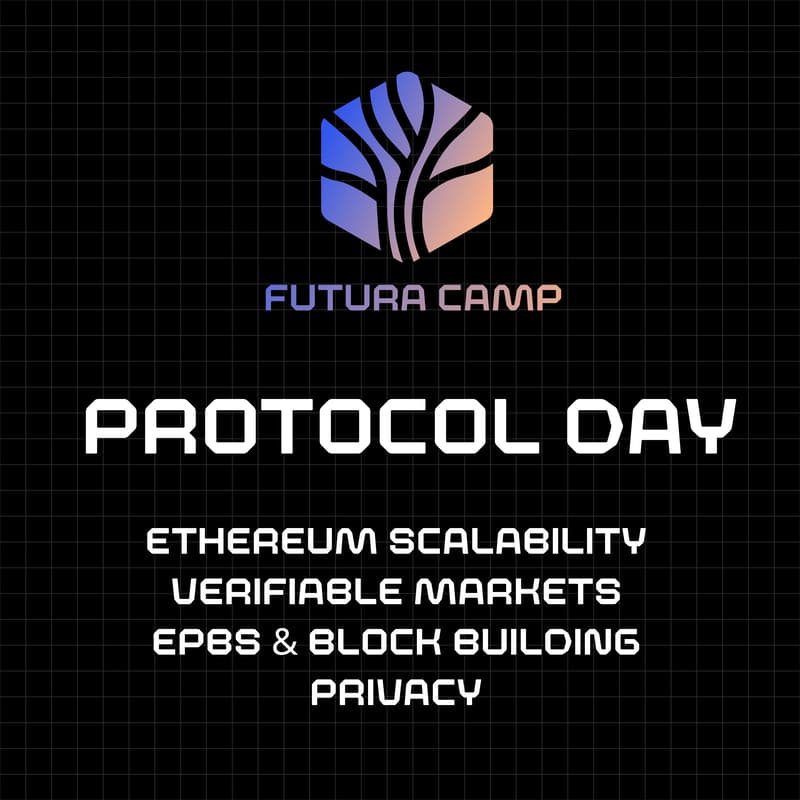 FUTURA CAMP

PROTOCOL DAY

ETHEREUM SCALABILITY
VERIFIABLE MARKETS
EPBS & BLOCK BUILDING
PRIVACY